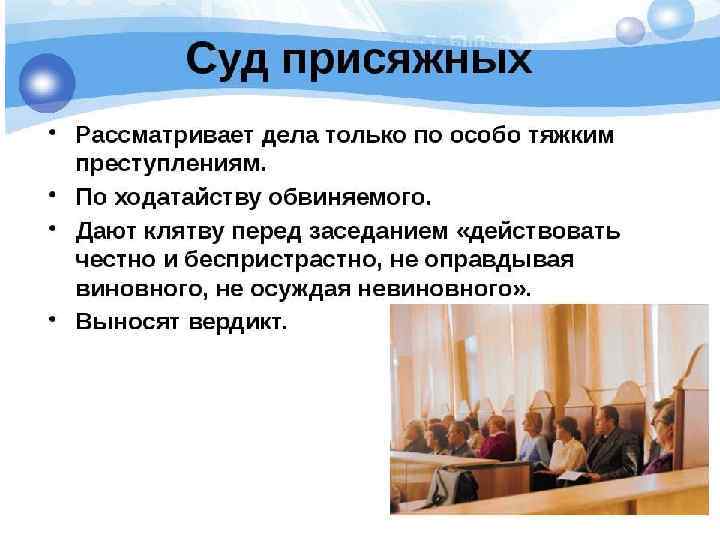 Суд присяжных

• Рассматривает дела только по особо тяжким преступлениям.
• По ходатайству обвиняемого.
• Дают клятву перед заседанием «действовать честно и беспристрастно, не оправдывая виновного, не осуждая невиновного».
• Выносят вердикт.